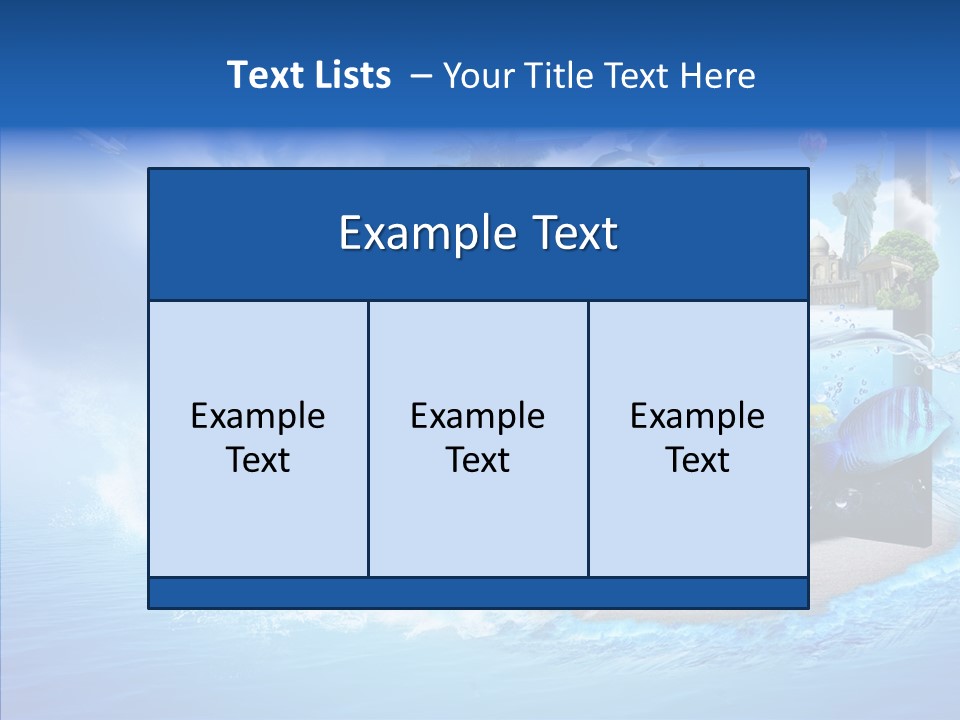 Text Lists – Your Title Text Here

Example Text

Example Text

Example Text

Example Text